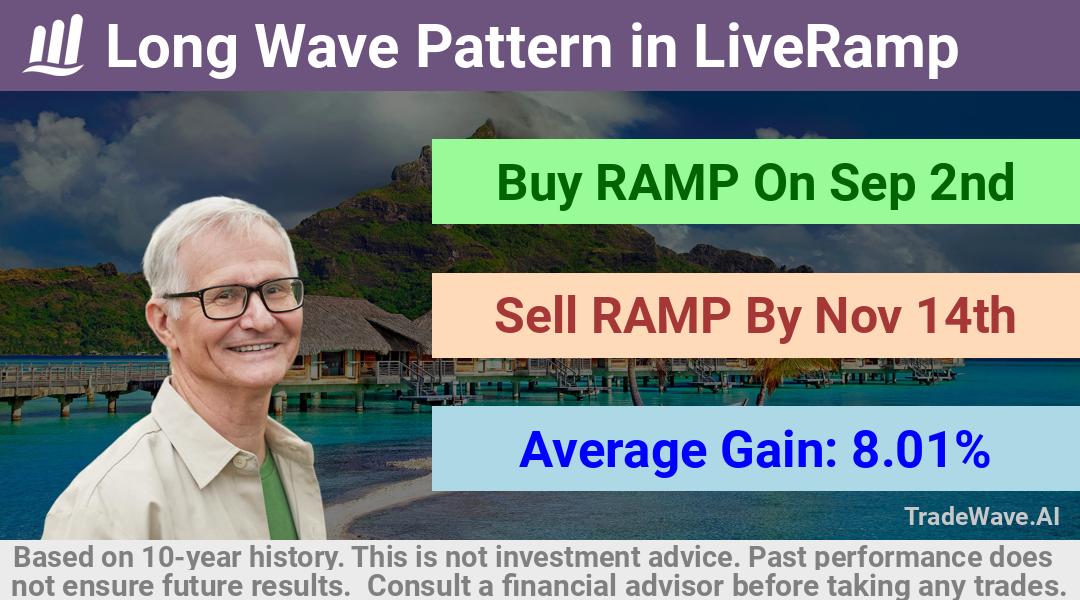 Long Wave Pattern in LiveRamp

Buy RAMP On Sep 2nd

Sell RAMP By Nov 14th

Average Gain: 8.01%

TradeWave.AI

Based on 10-year history. This is not investment advice. Past performance does not ensure future results. Consult a financial advisor before taking any trades.